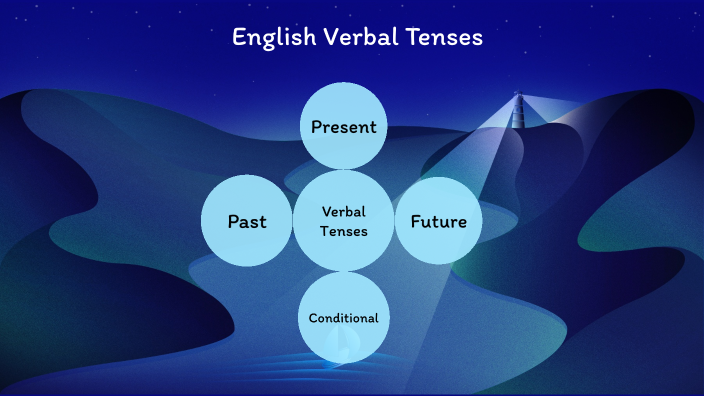 English Verbal Tenses

Present

Past

Verbal Tenses

Future

Conditional